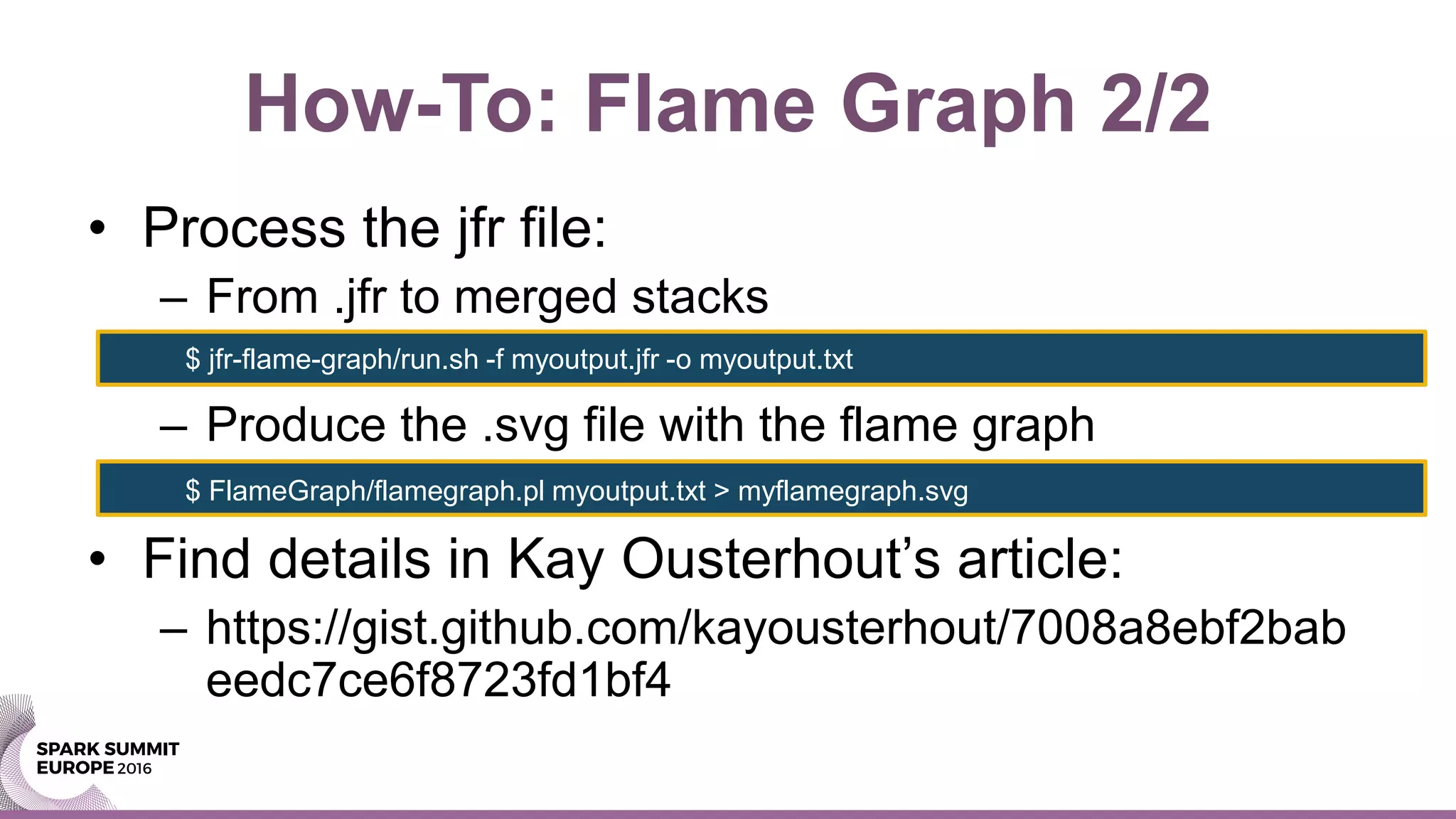 How-To: Flame Graph 2/2

• Process the jfr file:
  – From .jfr to merged stacks

$ jfr-flame-graph/run.sh -f myoutput.jfr -o myoutput.txt

  – Produce the .svg file with the flame graph

$ FlameGraph/flamegraph.pl myoutput.txt > myflamegraph.svg

• Find details in Kay Ousterhout's article:
  – https://gist.github.com/kayousterhout/7008a8ebf2babeedc7ce6f8723fd1bf4

SPARK SUMMIT EUROPE 2016